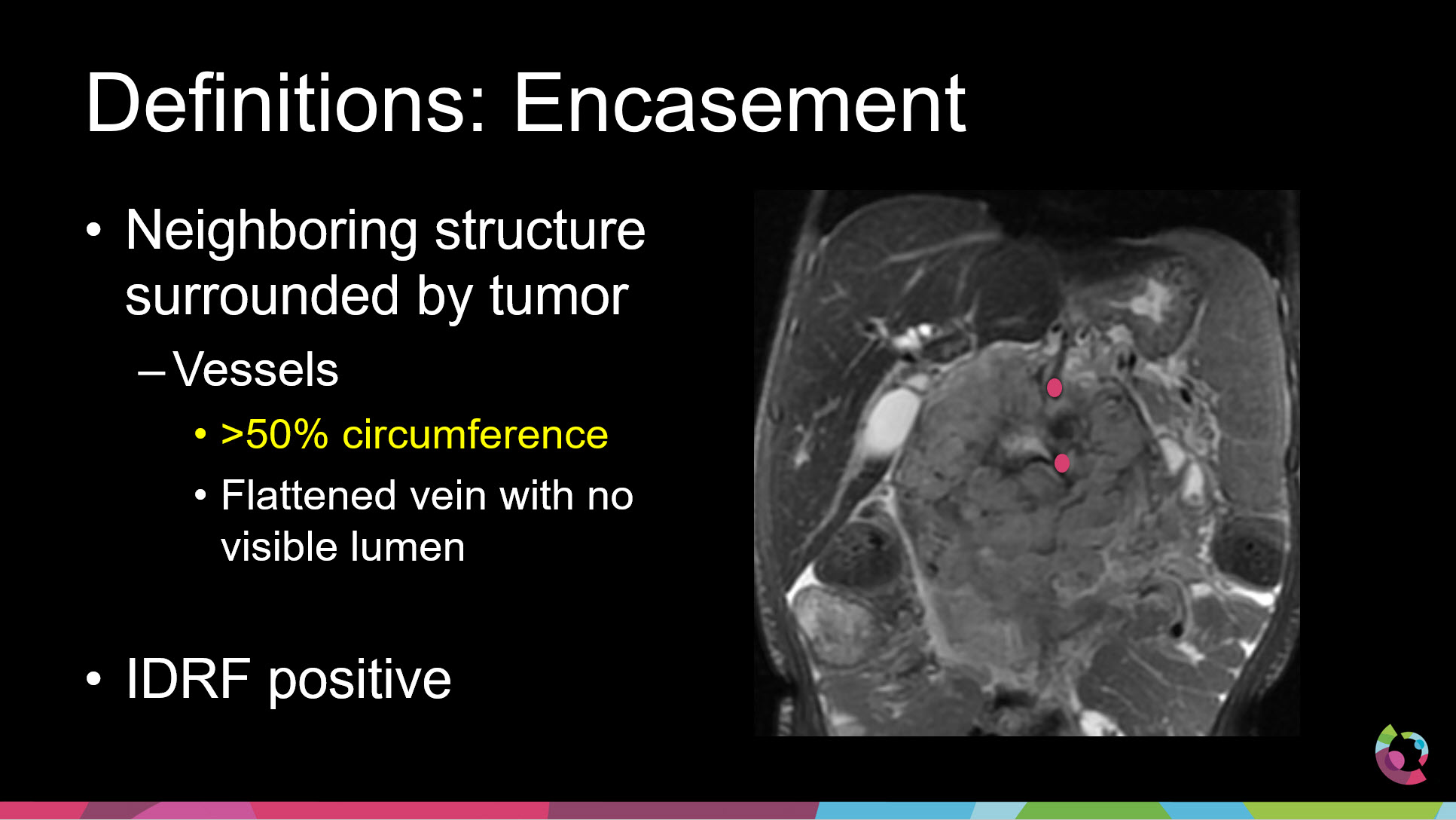 Definitions: Encasement

• Neighboring structure surrounded by tumor
– Vessels
• >50% circumference
• Flattened vein with no visible lumen

• IDRF positive